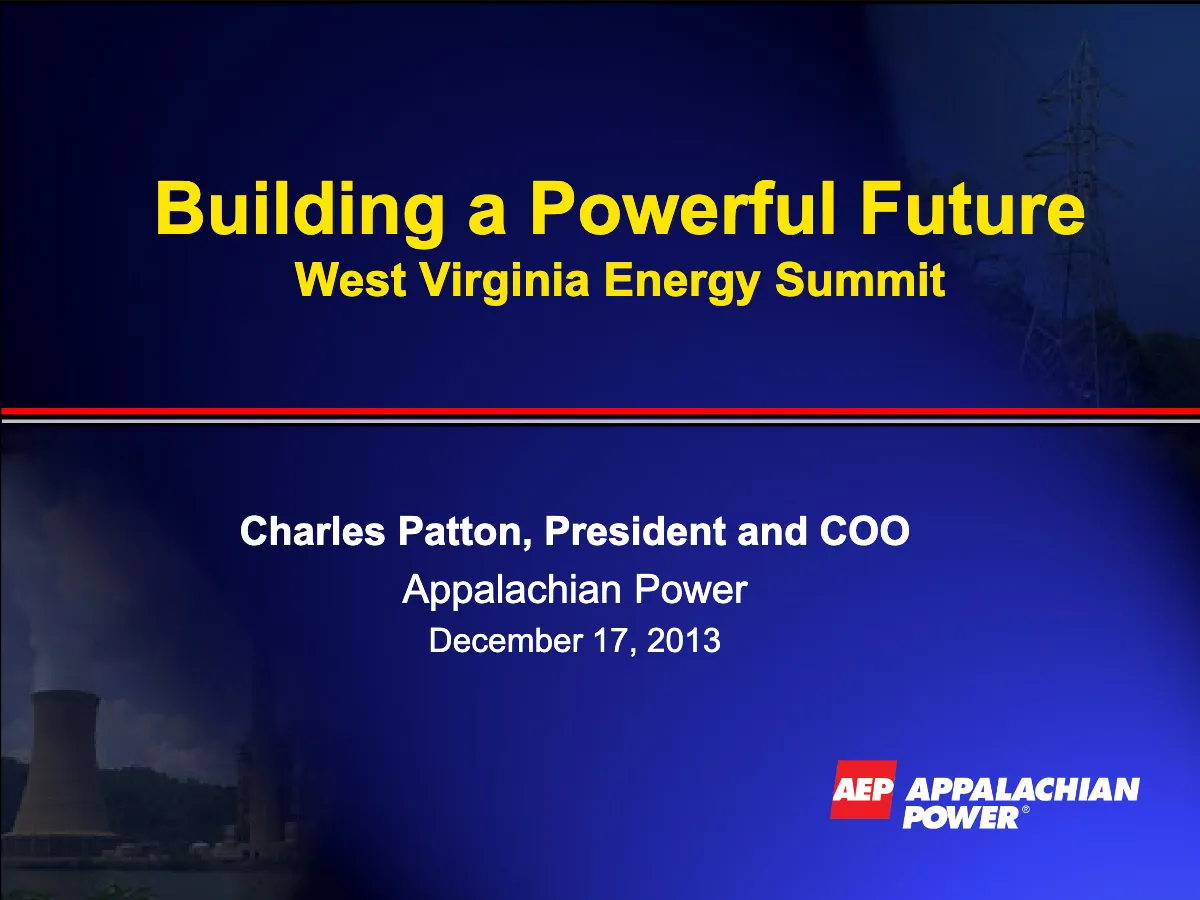 Building a Powerful Future
West Virginia Energy Summit

Charles Patton, President and COO
Appalachian Power
December 17, 2013

AEP APPALACHIAN POWER®